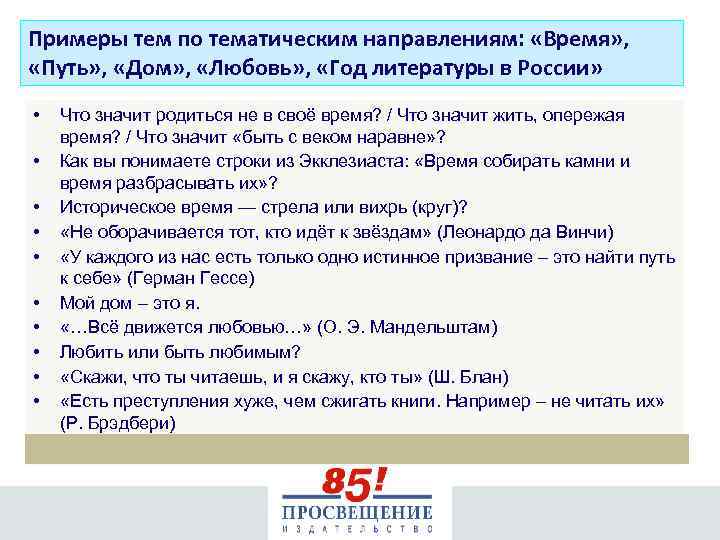 Примеры тем по тематическим направлениям: «Время», «Путь», «Дом», «Любовь», «Год литературы в России»

• Что значит родиться не в своё время? / Что значит жить, опережая время? / Что значит «быть с веком наравне»?
• Как вы понимаете строки из Экклезиаста: «Время собирать камни и время разбрасывать их»?
• Историческое время — стрела или вихрь (круг)?
• «Не оборачивается тот, кто идёт к звёздам» (Леонардо да Винчи)
• «У каждого из нас есть только одно истинное призвание – это найти путь к себе» (Герман Гессе)
• Мой дом – это я.
• «…Всё движется любовью…» (О. Э. Мандельштам)
• Любить или быть любимым?
• «Скажи, что ты читаешь, и я скажу, кто ты» (Ш. Блан)
• «Есть преступления хуже, чем сжигать книги. Например – не читать их» (Р. Брэдбери)

85!
ПРОСВЕЩЕНИЕ
ИЗДАТЕЛЬСТВО